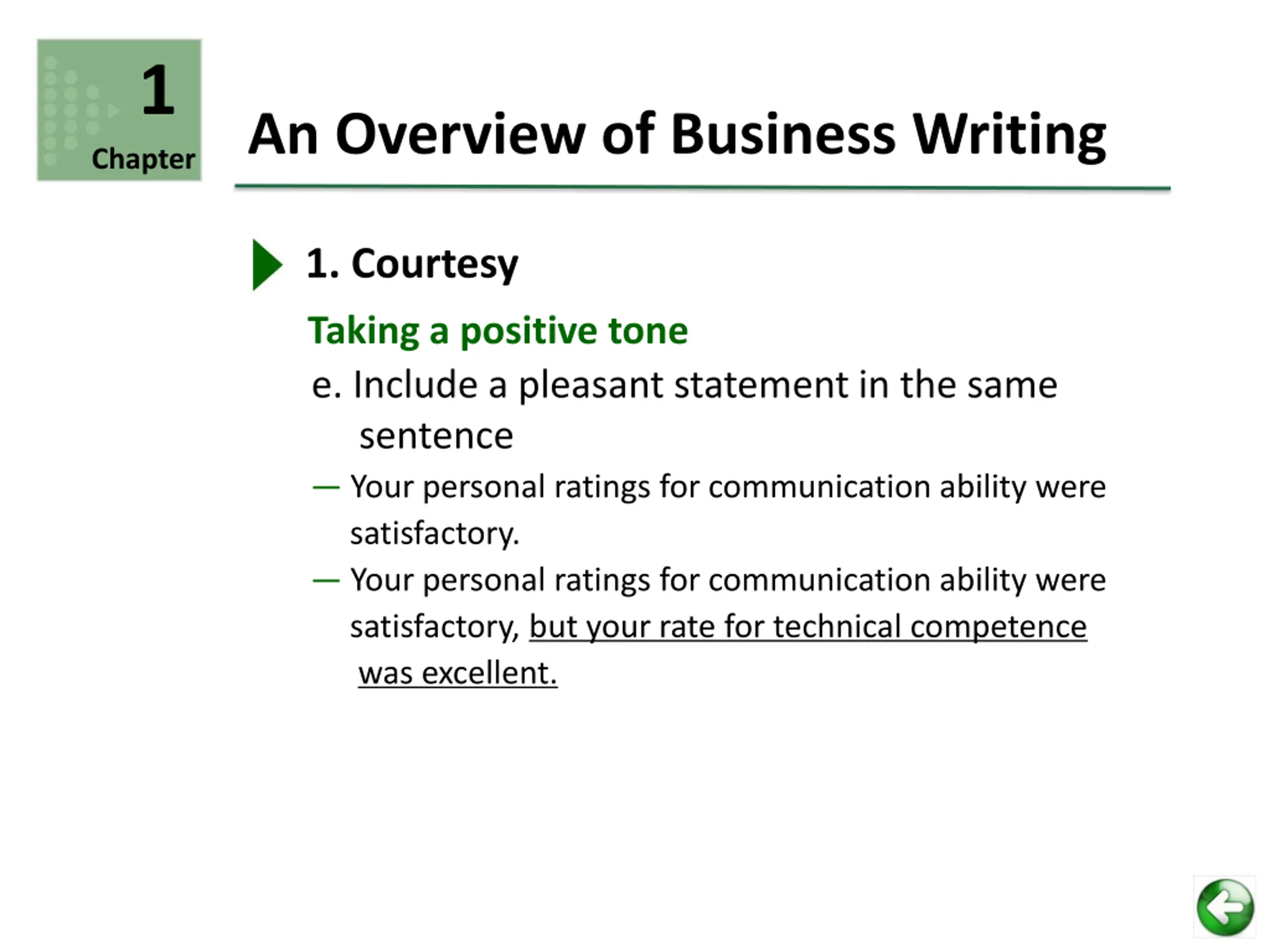 1
Chapter

An Overview of Business Writing

1. Courtesy

Taking a positive tone

e. Include a pleasant statement in the same sentence

— Your personal ratings for communication ability were satisfactory.

— Your personal ratings for communication ability were satisfactory, but your rate for technical competence was excellent.